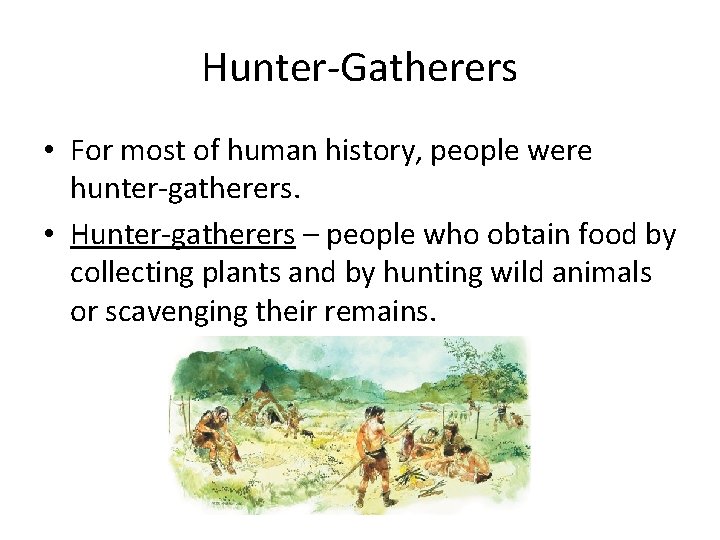 Hunter-Gatherers

• For most of human history, people were hunter-gatherers.
• Hunter-gatherers – people who obtain food by collecting plants and by hunting wild animals or scavenging their remains.